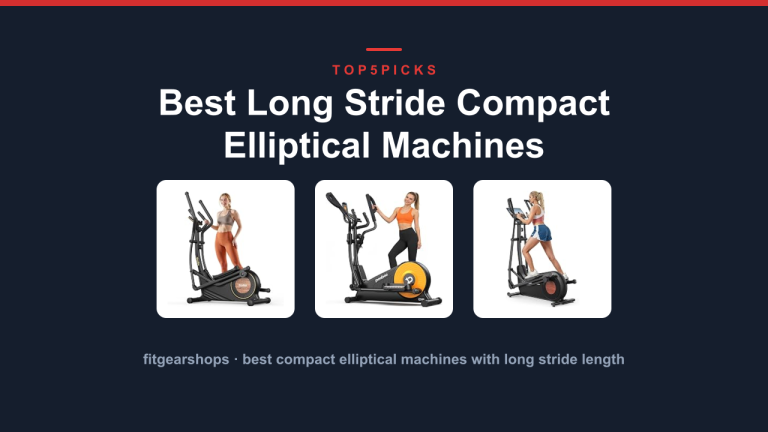 TOP5PICKS

Best Long Stride Compact Elliptical Machines

fitgearshops · best compact elliptical machines with long stride length